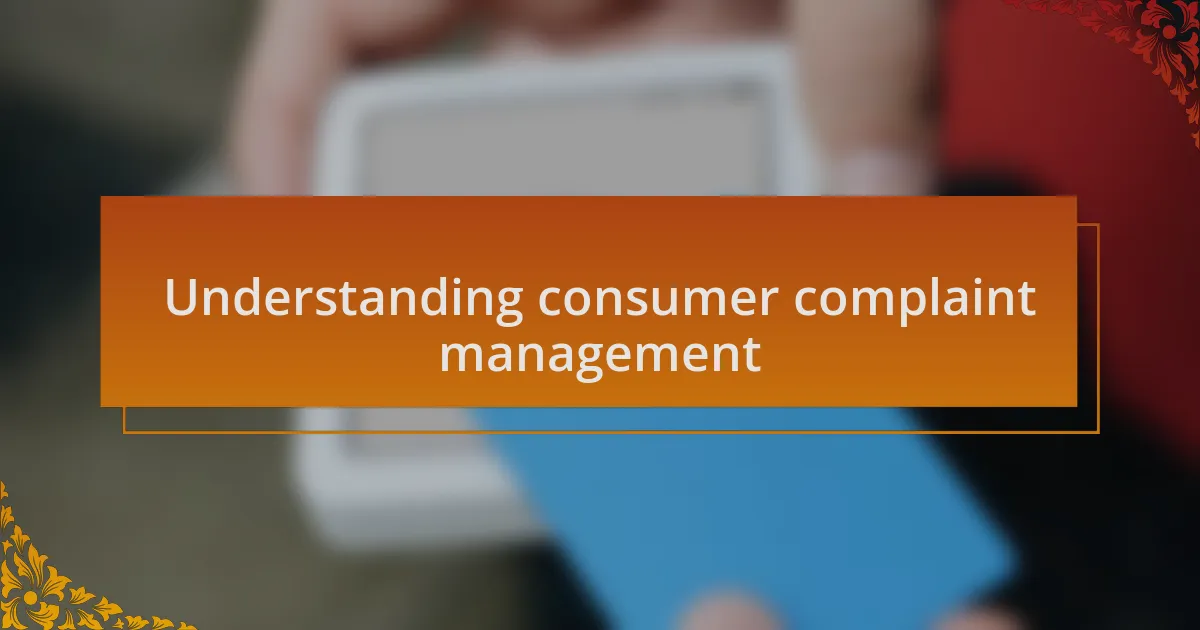 Understanding consumer complaint management